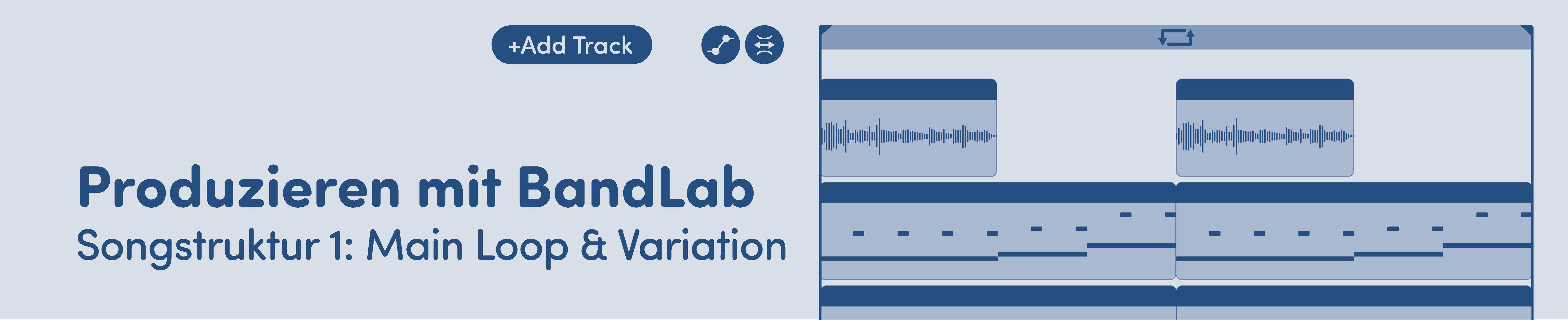 +Add Track

Produzieren mit BandLab
Songstruktur 1: Main Loop & Variation